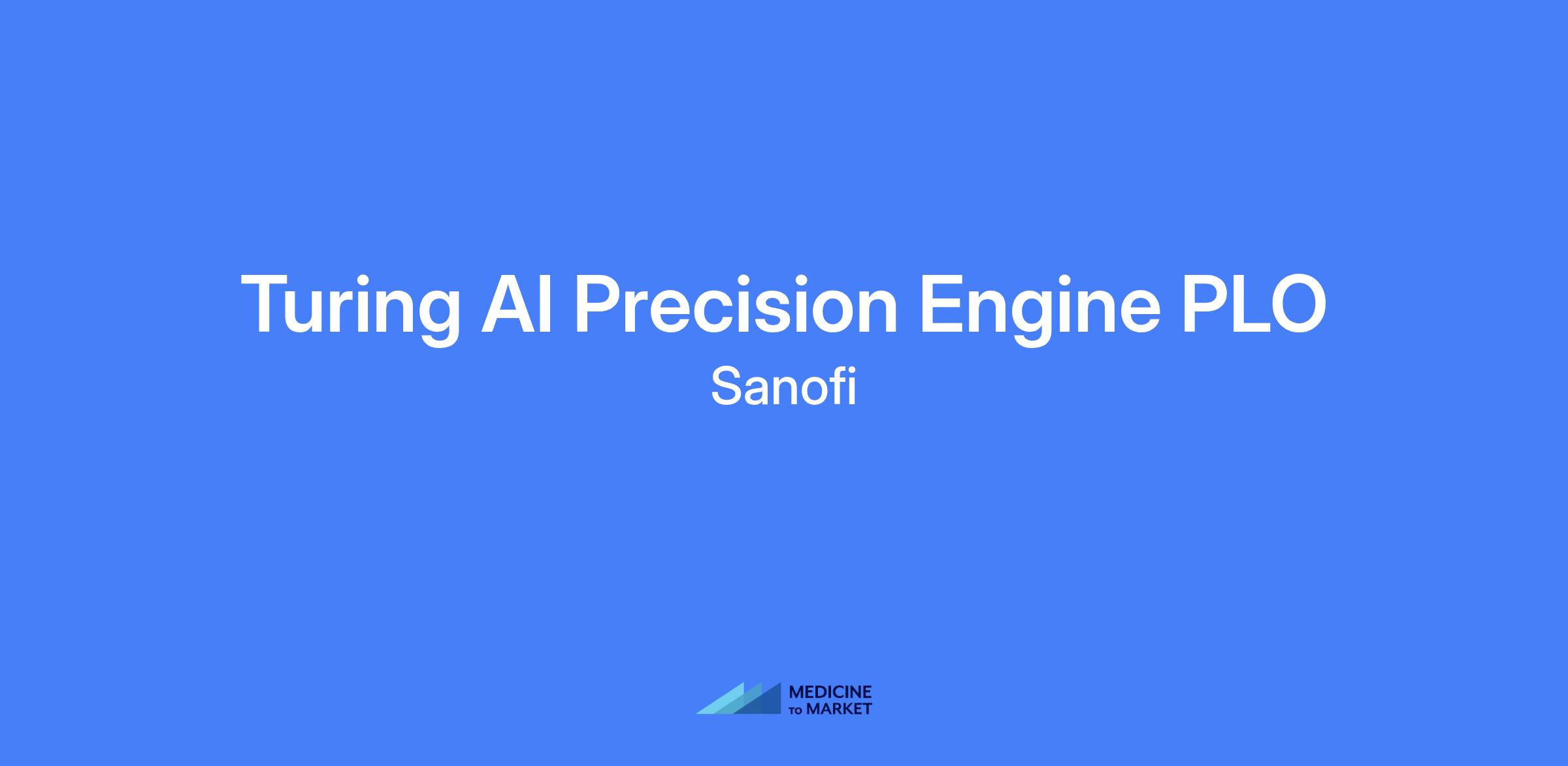 Turing AI Precision Engine PLO
Sanofi

MEDICINE
TO MARKET